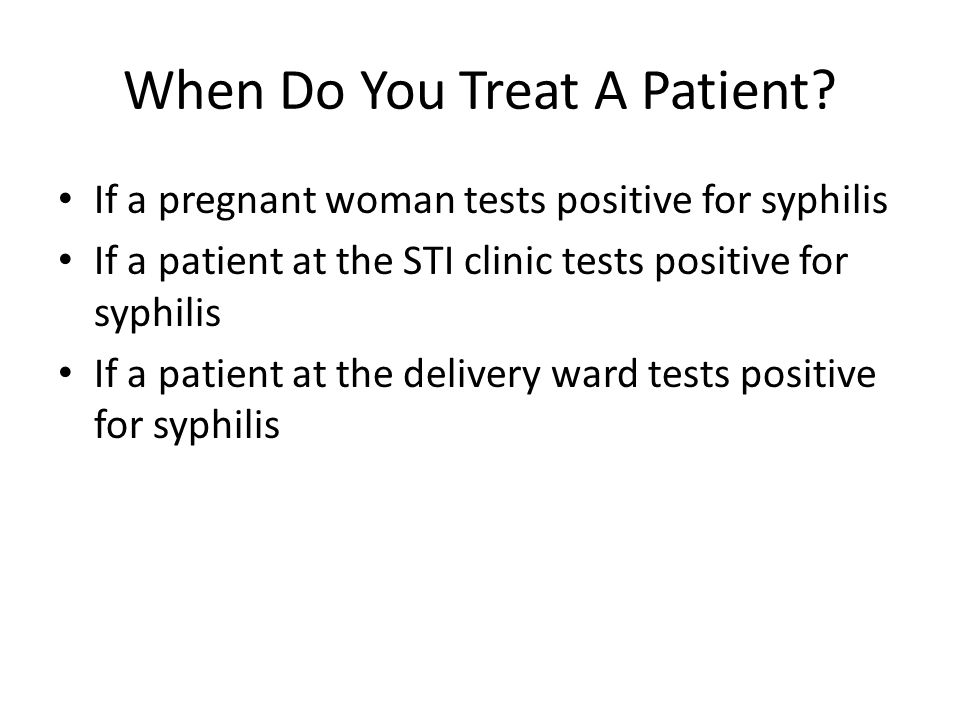 When Do You Treat A Patient?

• If a pregnant woman tests positive for syphilis
• If a patient at the STI clinic tests positive for syphilis
• If a patient at the delivery ward tests positive for syphilis